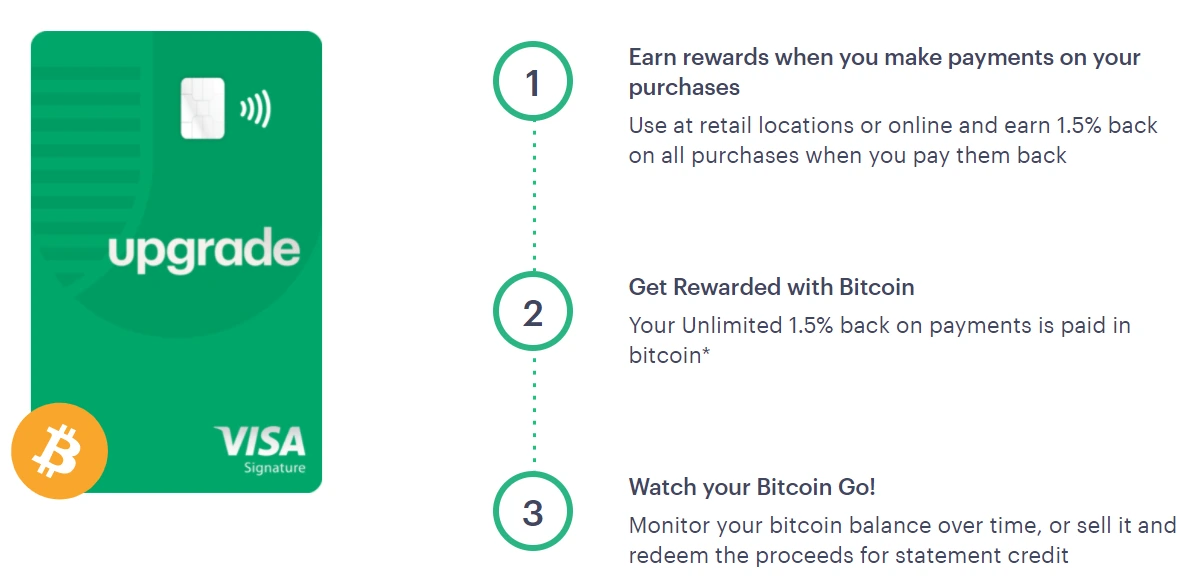 upgrade

VISA
Signature

1

Earn rewards when you make payments on your purchases

Use at retail locations or online and earn 1.5% back on all purchases when you pay them back

2

Get Rewarded with Bitcoin

Your Unlimited 1.5% back on payments is paid in bitcoin*

3

Watch your Bitcoin Go!

Monitor your bitcoin balance over time, or sell it and redeem the proceeds for statement credit